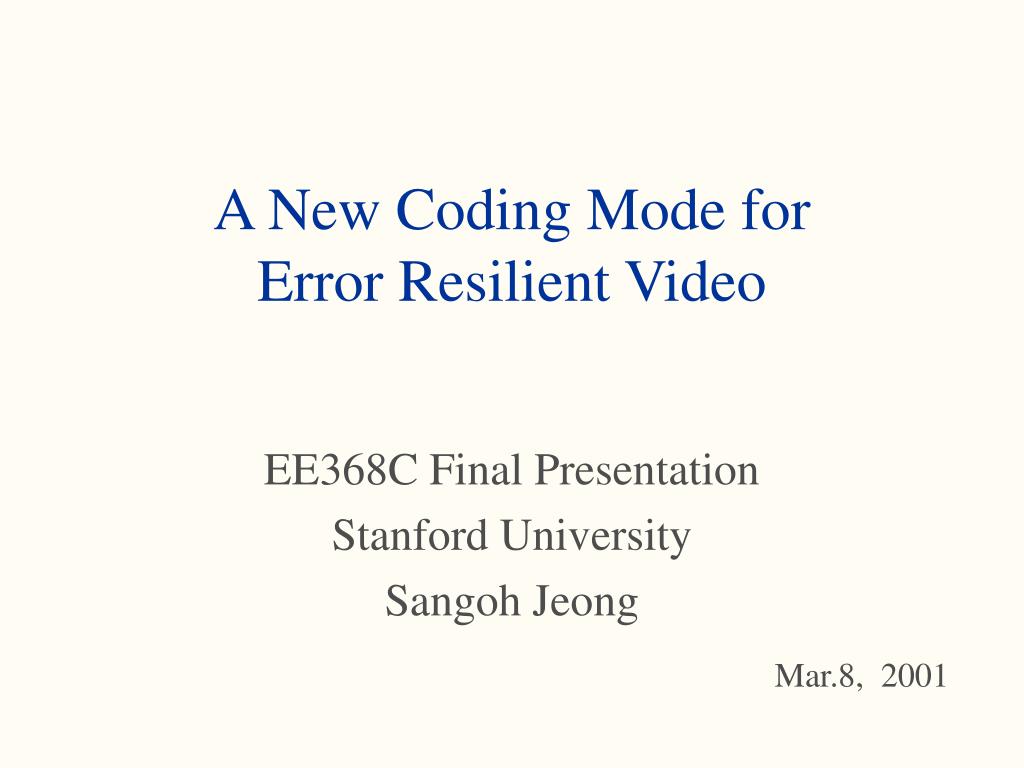 A New Coding Mode for Error Resilient Video

EE368C Final Presentation
Stanford University
Sangoh Jeong

Mar.8, 2001